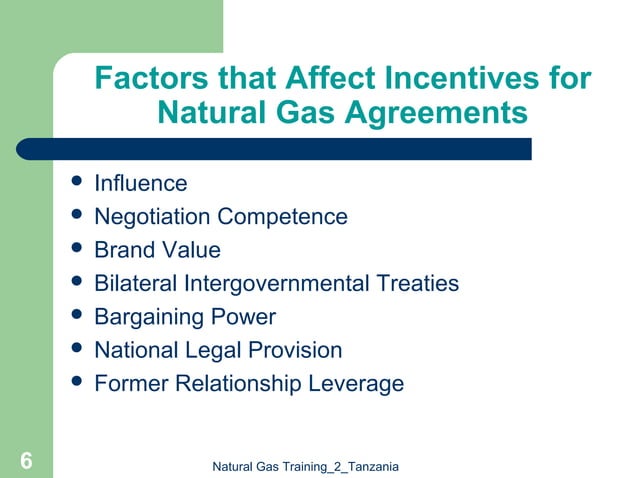 Factors that Affect Incentives for Natural Gas Agreements

- Influence
- Negotiation Competence
- Brand Value
- Bilateral Intergovernmental Treaties
- Bargaining Power
- National Legal Provision
- Former Relationship Leverage

6

Natural Gas Training_2_Tanzania